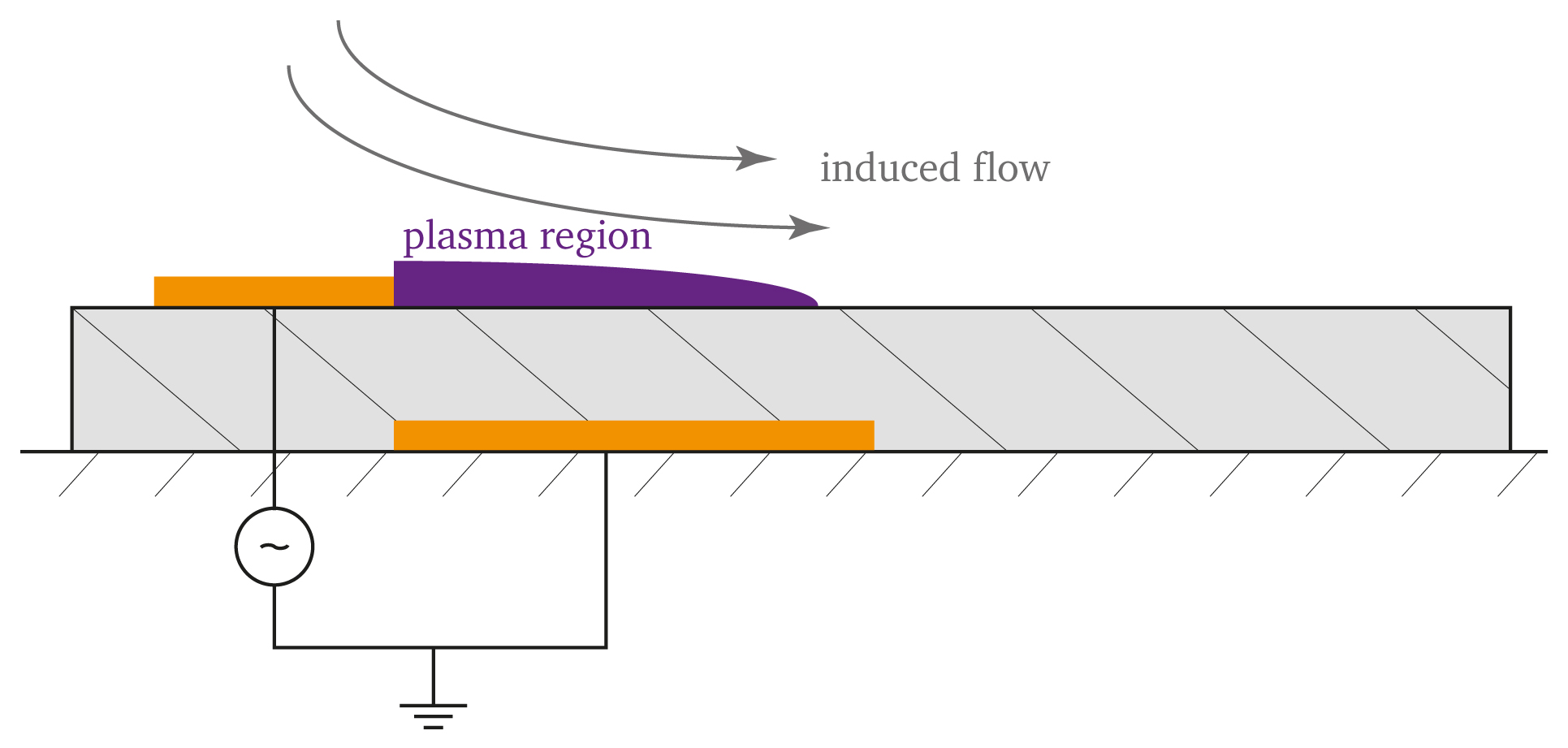 induced flow

plasma region

~